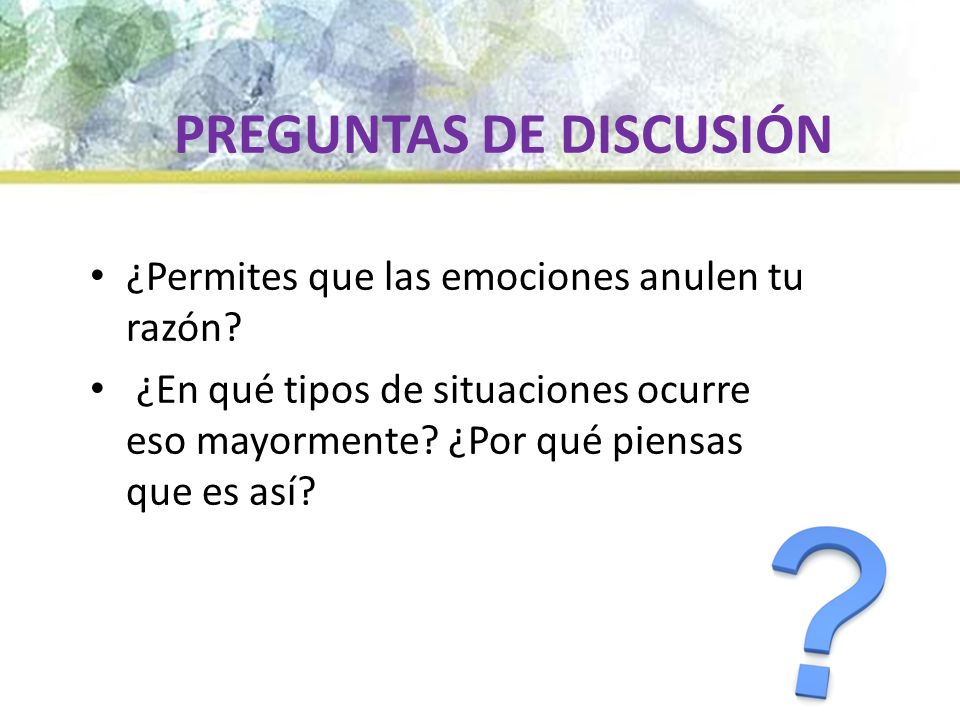 PREGUNTAS DE DISCUSIÓN

• ¿Permites que las emociones anulen tu razón?
• ¿En qué tipos de situaciones ocurre eso mayormente? ¿Por qué piensas que es así?

?